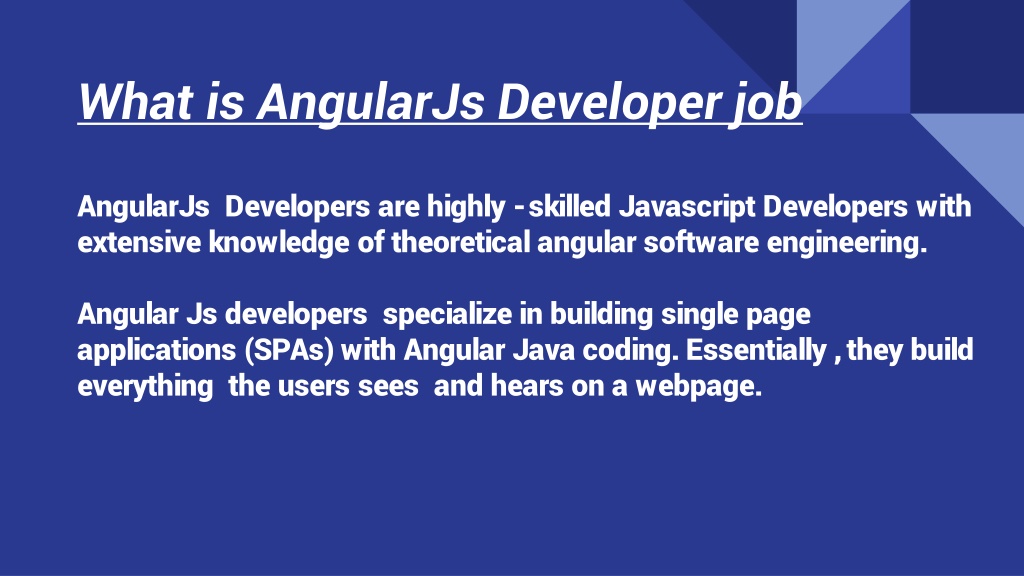 What is AngularJs Developer job

AngularJs Developers are highly - skilled Javascript Developers with extensive knowledge of theoretical angular software engineering.

Angular Js developers specialize in building single page applications (SPAs) with Angular Java coding. Essentially , they build everything the users sees and hears on a webpage.